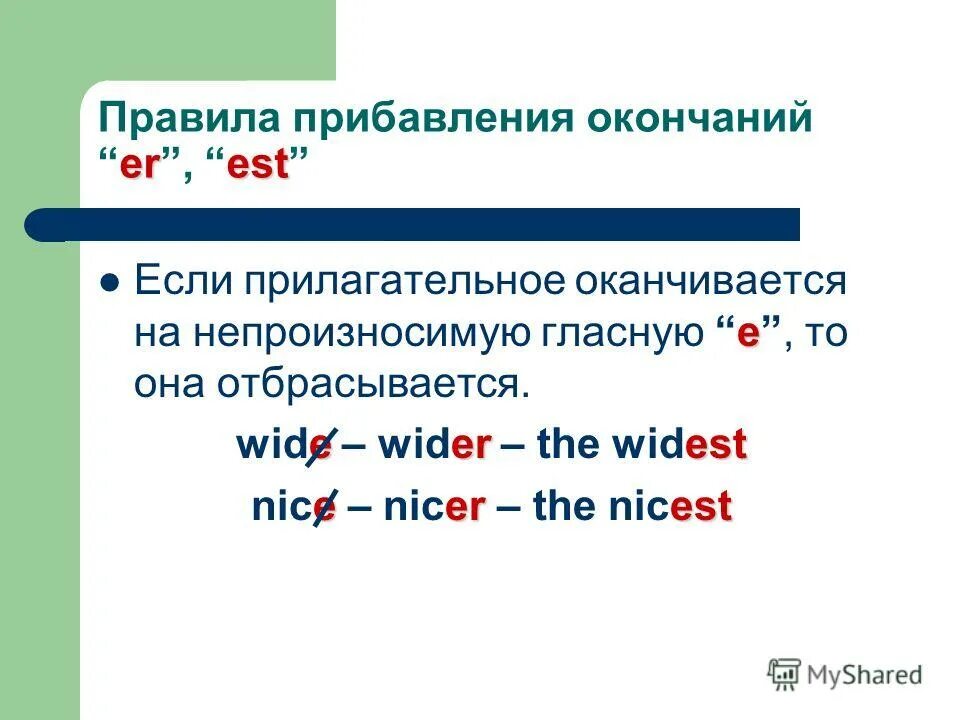 Правила прибавления окончаний “er”, “est”

Если прилагательное оканчивается на непроизносимую гласную “e”, то она отбрасывается.

wide – wider – the widest

nice – nicer – the nicest

MyShared